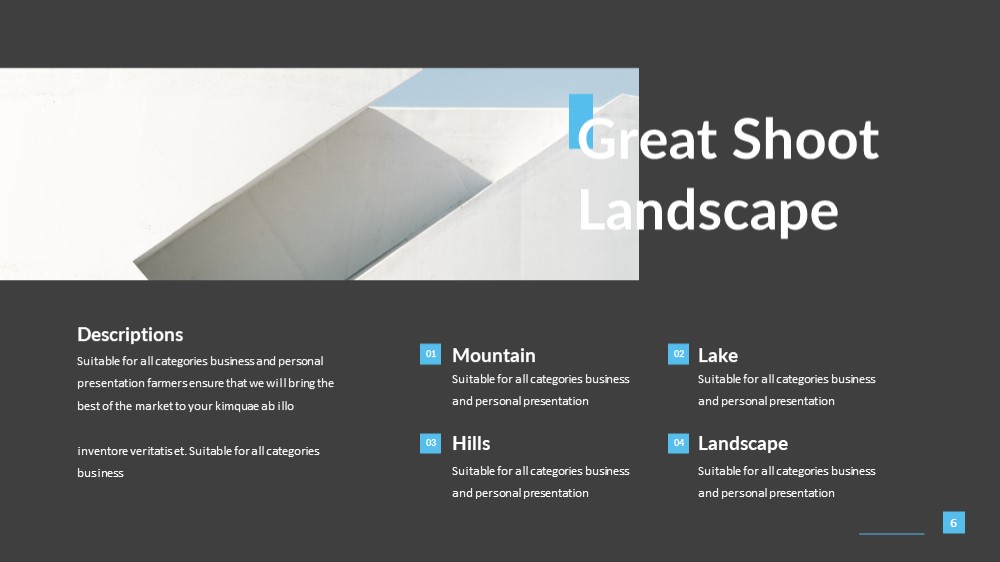 Great Shoot Landscape

Descriptions

Suitable for all categories business and personal presentation farmers ensure that we will bring the best of the market to your kimquae ab illo

inventore veritatis et. Suitable for all categories business

01 Mountain
Suitable for all categories business and personal presentation

02 Lake
Suitable for all categories business and personal presentation

03 Hills
Suitable for all categories business and personal presentation

04 Landscape
Suitable for all categories business and personal presentation

6